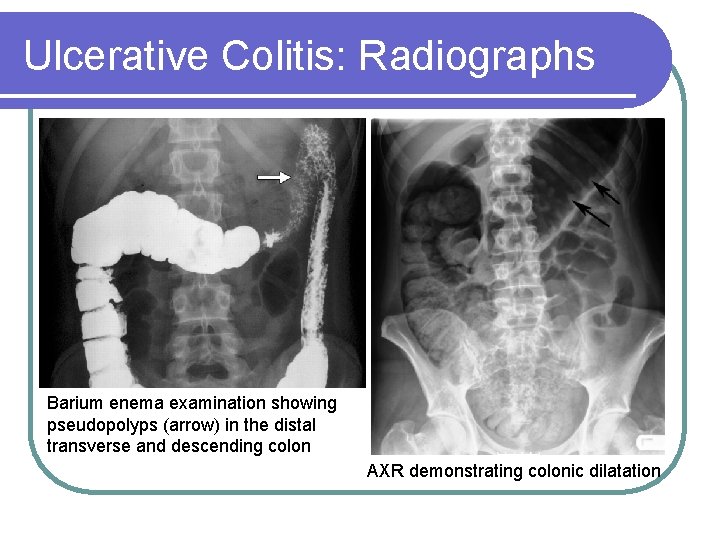 Ulcerative Colitis: Radiographs

Barium enema examination showing pseudopolyps (arrow) in the distal transverse and descending colon

AXR demonstrating colonic dilatation